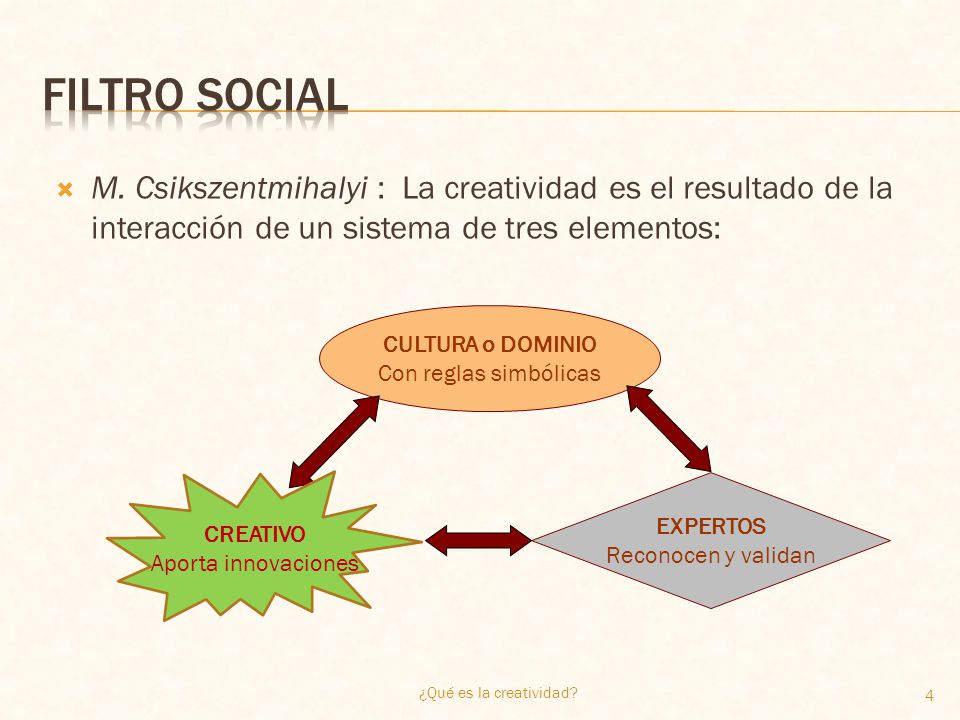 FILTRO SOCIAL

M. Csikszentmihalyi : La creatividad es el resultado de la interacción de un sistema de tres elementos:

CULTURA o DOMINIO
Con reglas simbólicas

CREATIVO
Aporta innovaciones

EXPERTOS
Reconocen y validan

¿Qué es la creatividad?

4